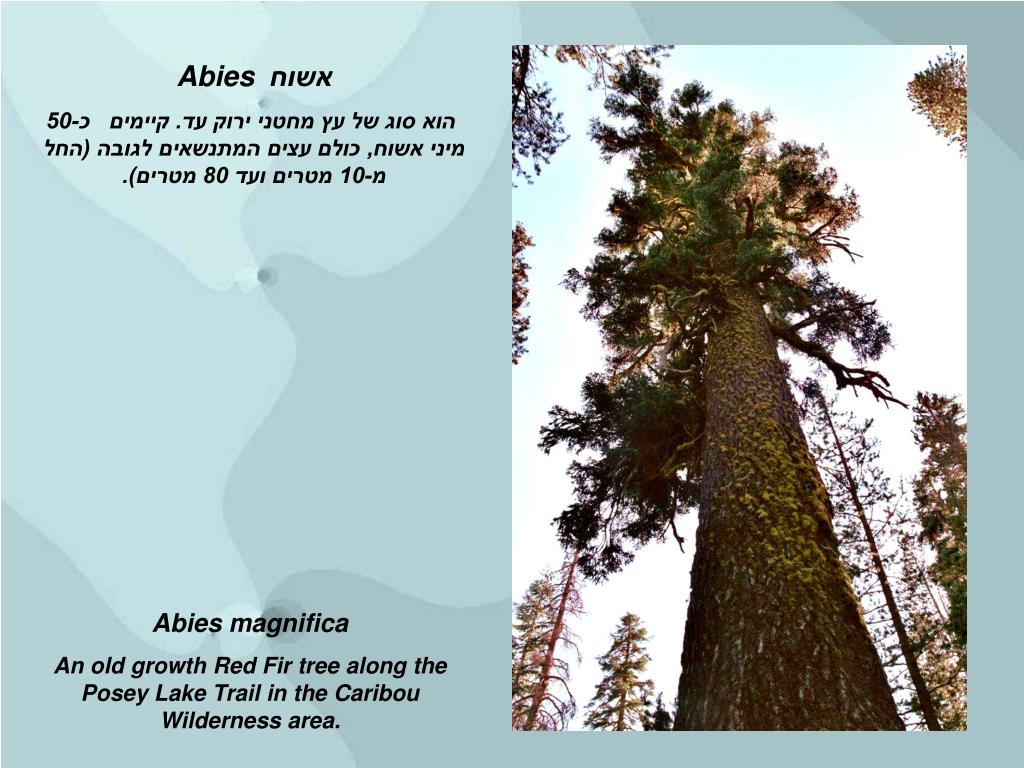 אשוח Abies

הוא סוג של עץ מחטני ירוק עד. קיימים כ-50 מיני אשוח, כולם עצים המתנשאים לגובה (החל מ-10 מטרים ועד 80 מטרים).

Abies magnifica

An old growth Red Fir tree along the Posey Lake Trail in the Caribou Wilderness area.